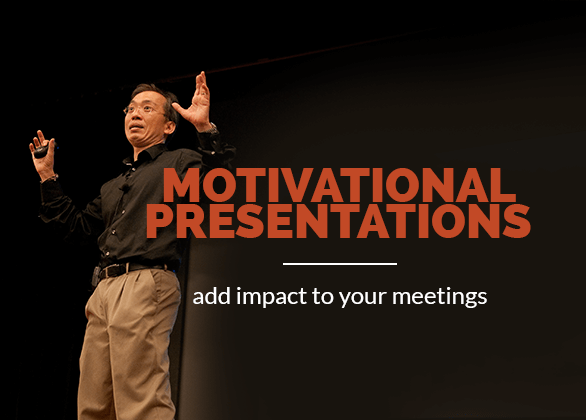 MOTIVATIONAL PRESENTATIONS

add impact to your meetings